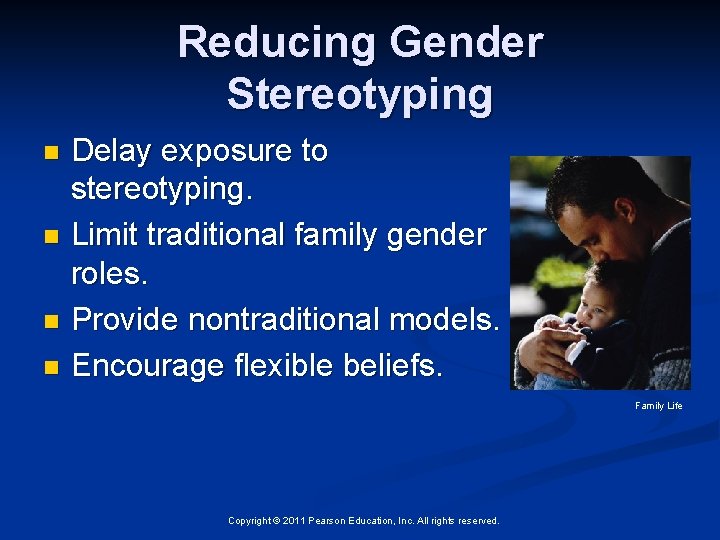 Reducing Gender Stereotyping

- Delay exposure to stereotyping.
- Limit traditional family gender roles.
- Provide nontraditional models.
- Encourage flexible beliefs.

Family Life

Copyright © 2011 Pearson Education, Inc. All rights reserved.